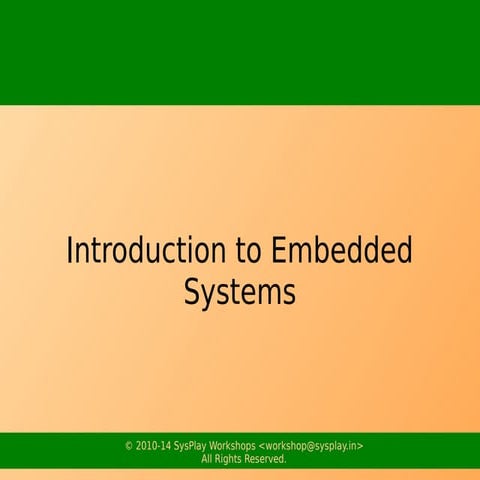 Introduction to Embedded Systems

© 2010-14 SysPlay Workshops <workshop@sysplay.in>
All Rights Reserved.